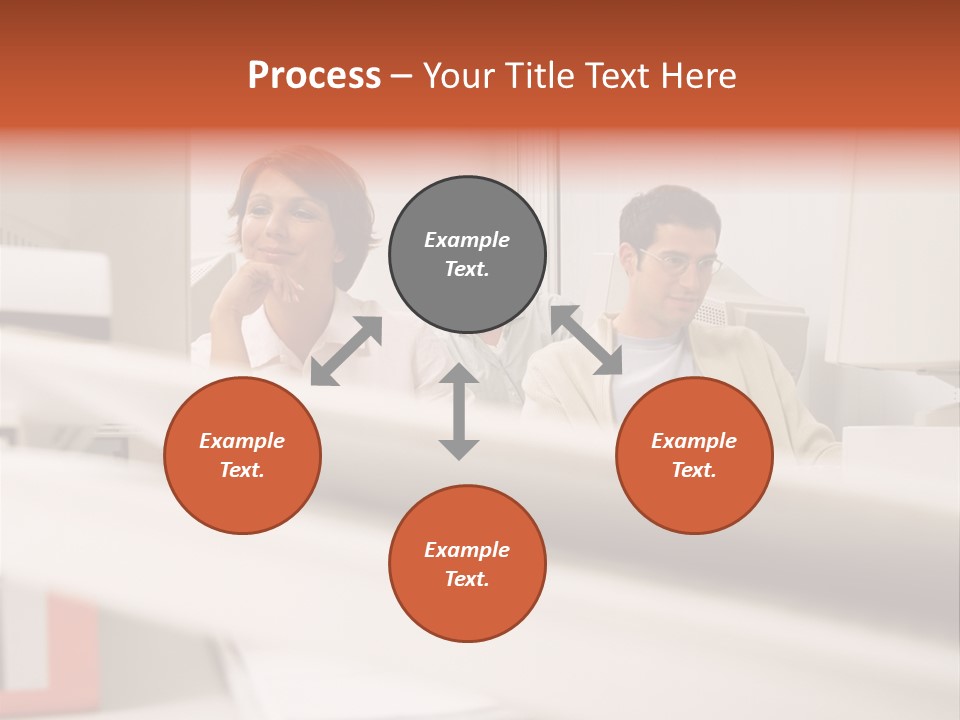 Process – Your Title Text Here

Example Text.

Example Text.

Example Text.

Example Text.